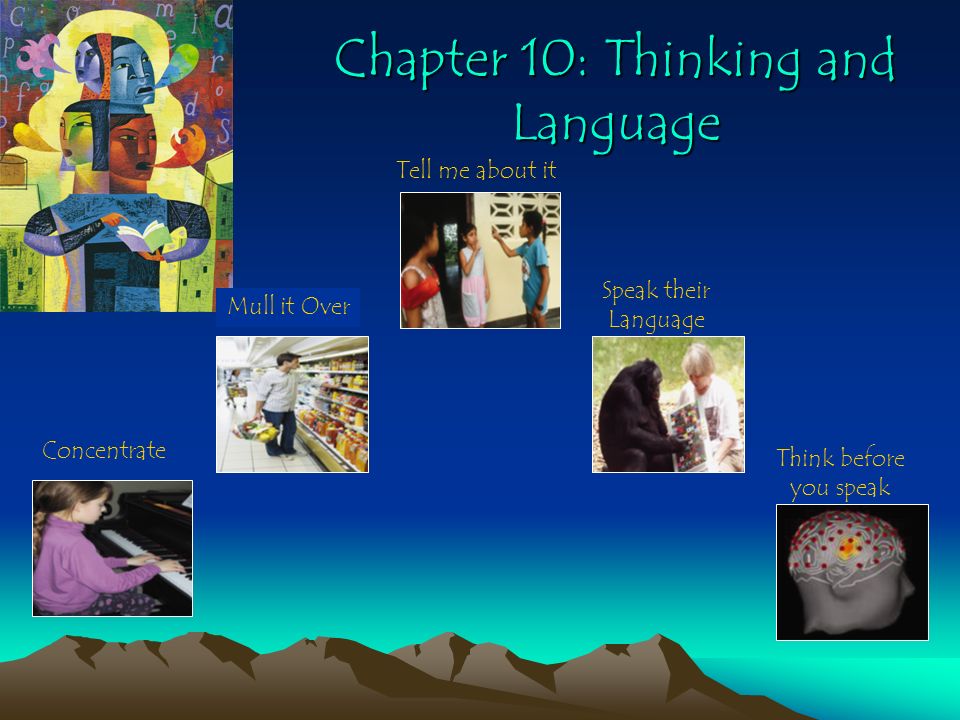 Chapter 10: Thinking and Language

Tell me about it

Mull it Over

Speak their Language

Concentrate

Think before you speak